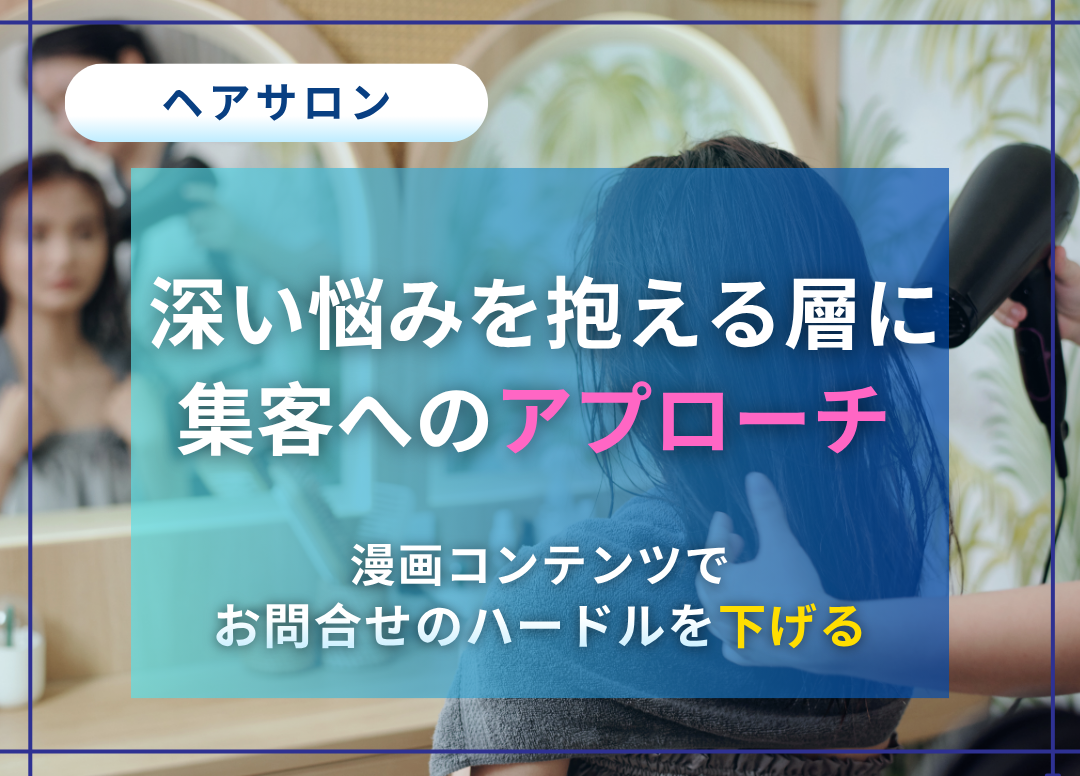 ヘアサロン

深い悩みを抱える層に
集客へのアプローチ

漫画コンテンツで
お問合せのハードルを下げる